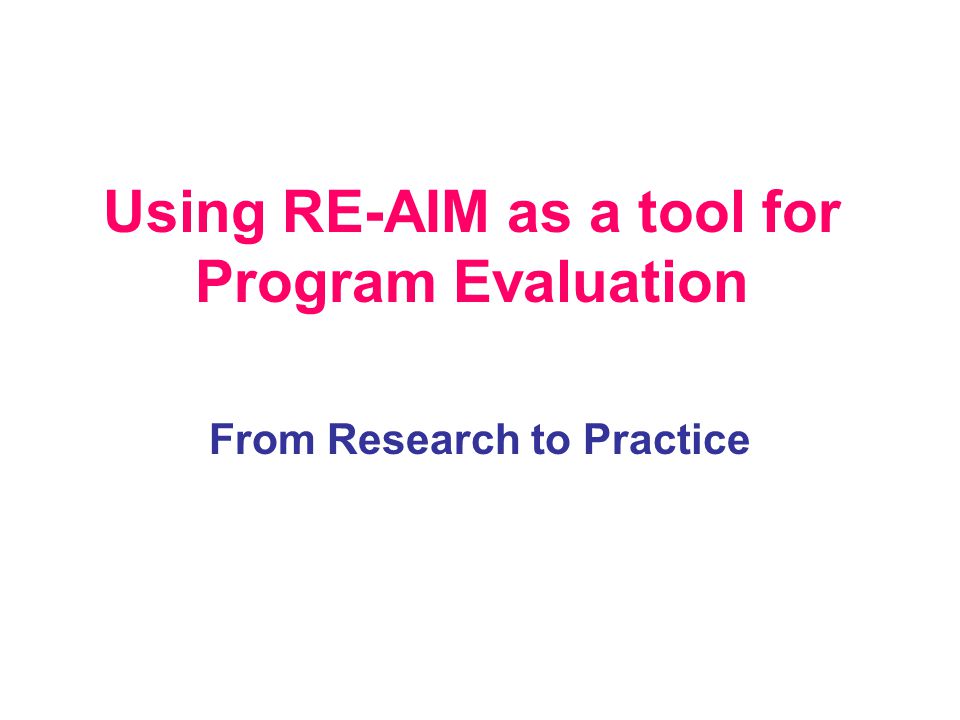 Using RE-AIM as a tool for Program Evaluation

From Research to Practice